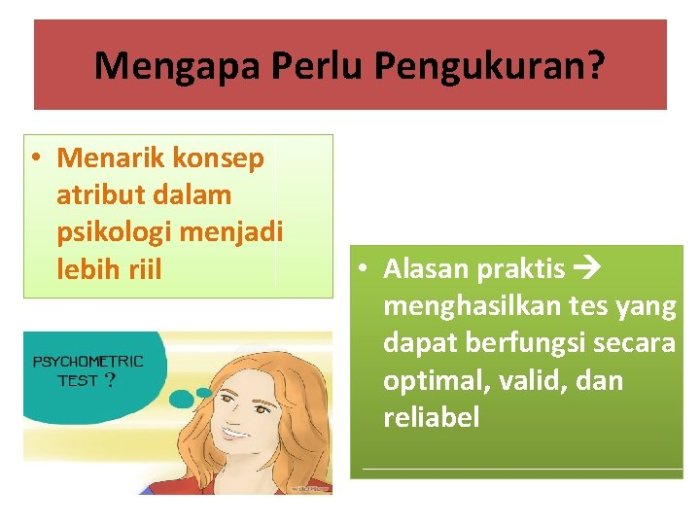 Mengapa Perlu Pengukuran?

• Menarik konsep atribut dalam psikologi menjadi lebih riil

PSYCHOMETRIC TEST ?

• Alasan praktis → menghasilkan tes yang dapat berfungsi secara optimal, valid, dan reliabel